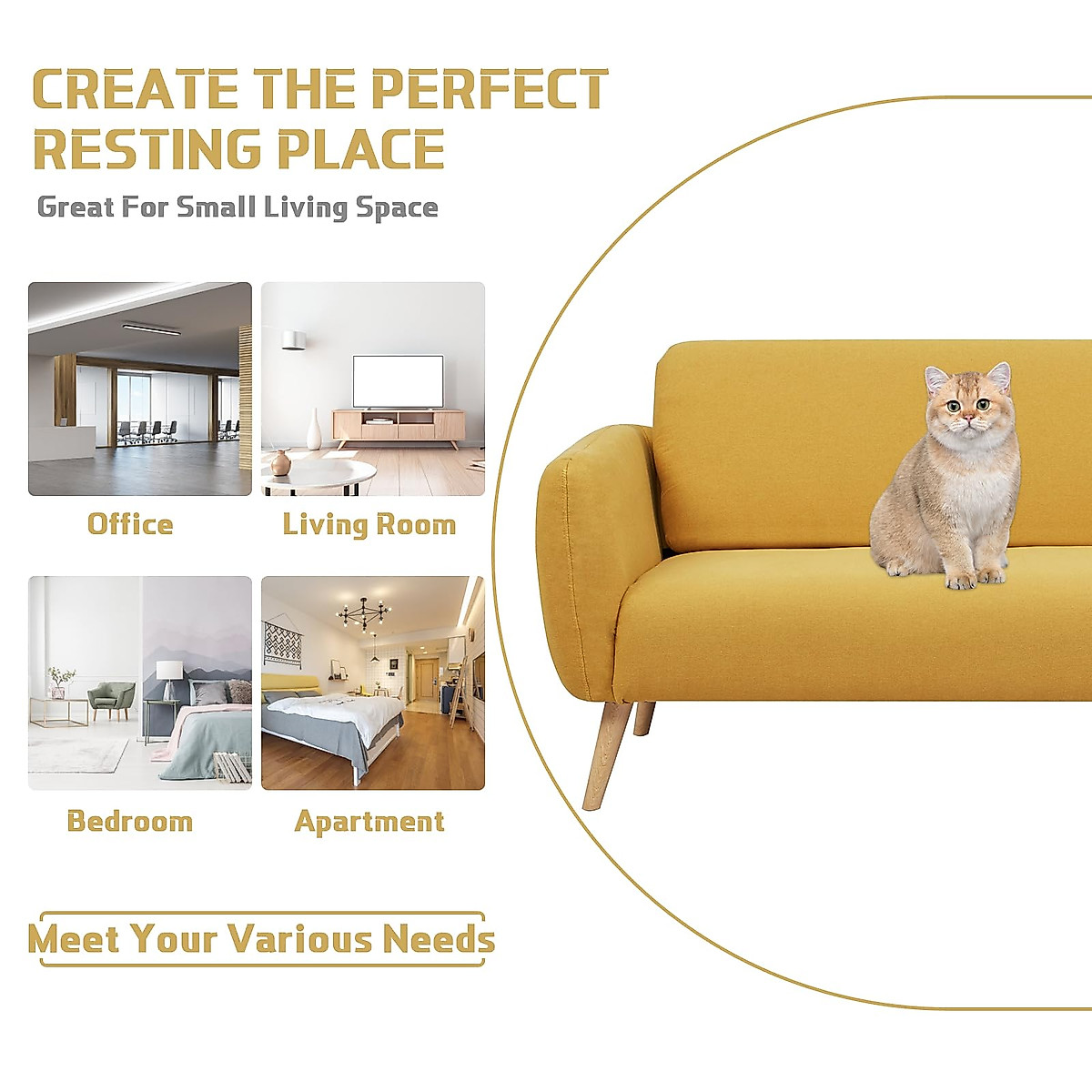 CREATE THE PERFECT RESTING PLACE

Great For Small Living Space

Office

Living Room

Bedroom

Apartment

Meet Your Various Needs